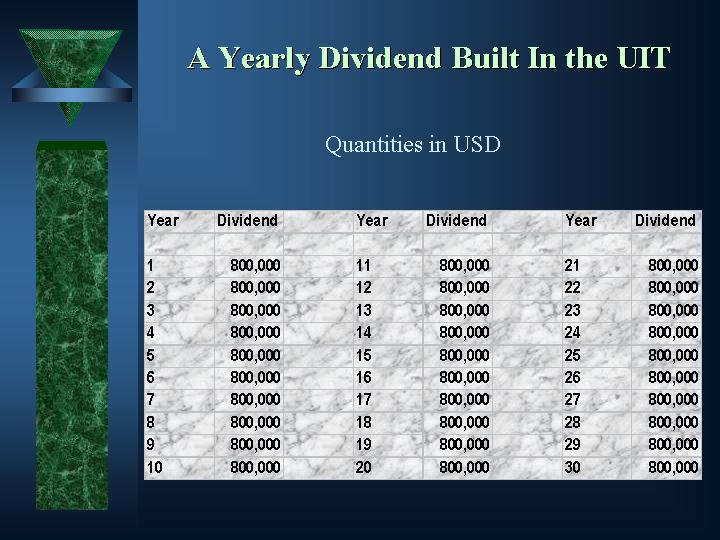 A Yearly Dividend Built In the UIT

Quantities in USD

| Year | Dividend | | Year | Dividend | | Year | Dividend |
|---|---|---|---|---|---|---|---|
| | | | | | | | |
| 1 | 800,000 | | 11 | 800,000 | | 21 | 800,000 |
| 2 | 800,000 | | 12 | 800,000 | | 22 | 800,000 |
| 3 | 800,000 | | 13 | 800,000 | | 23 | 800,000 |
| 4 | 800,000 | | 14 | 800,000 | | 24 | 800,000 |
| 5 | 800,000 | | 15 | 800,000 | | 25 | 800,000 |
| 6 | 800,000 | | 16 | 800,000 | | 26 | 800,000 |
| 7 | 800,000 | | 17 | 800,000 | | 27 | 800,000 |
| 8 | 800,000 | | 18 | 800,000 | | 28 | 800,000 |
| 9 | 800,000 | | 19 | 800,000 | | 29 | 800,000 |
| 10 | 800,000 | | 20 | 800,000 | | 30 | 800,000 |